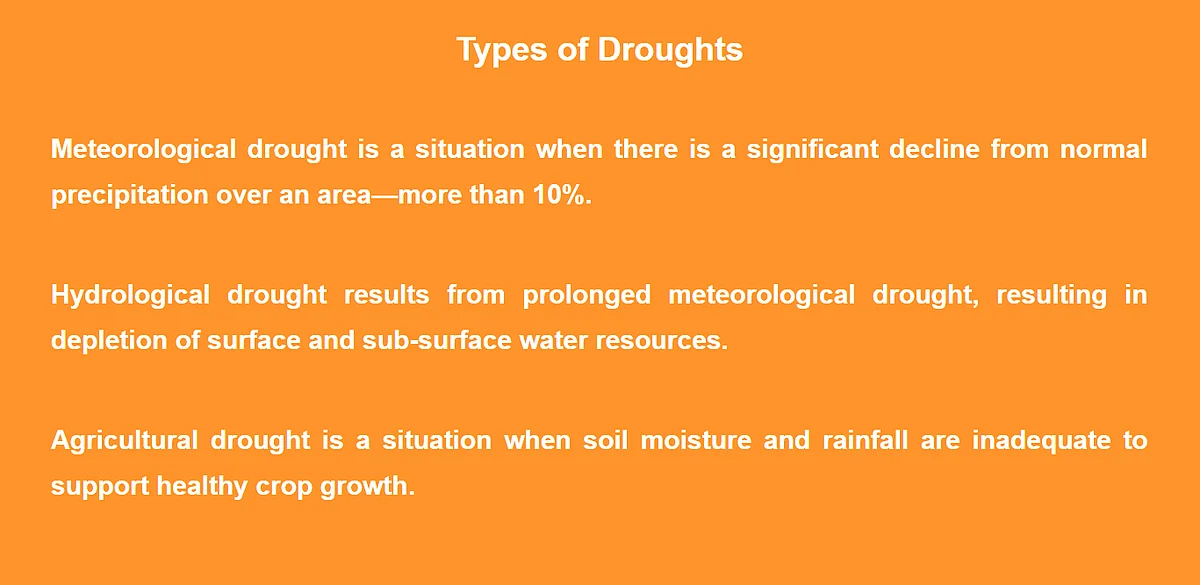 Types of Droughts

Meteorological drought is a situation when there is a significant decline from normal precipitation over an area—more than 10%.

Hydrological drought results from prolonged meteorological drought, resulting in depletion of surface and sub-surface water resources.

Agricultural drought is a situation when soil moisture and rainfall are inadequate to support healthy crop growth.